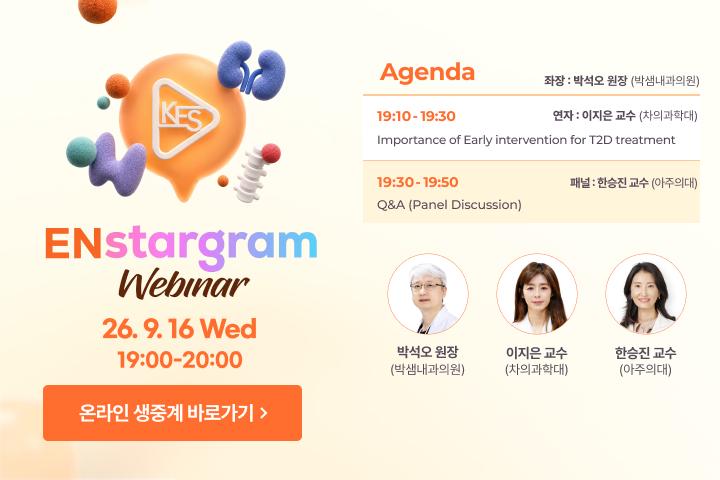 KES

ENstargram
Webinar
26. 9. 16 Wed
19:00-20:00

온라인 생중계 바로가기 >

Agenda
좌장 : 박석오 원장 (박샘내과의원)

19:10 - 19:30
연자 : 이지은 교수 (차의과학대)
Importance of Early intervention for T2D treatment

19:30 - 19:50
패널 : 한승진 교수 (아주의대)
Q&A (Panel Discussion)

박석오 원장
(박샘내과의원)

이지은 교수
(차의과학대)

한승진 교수
(아주의대)